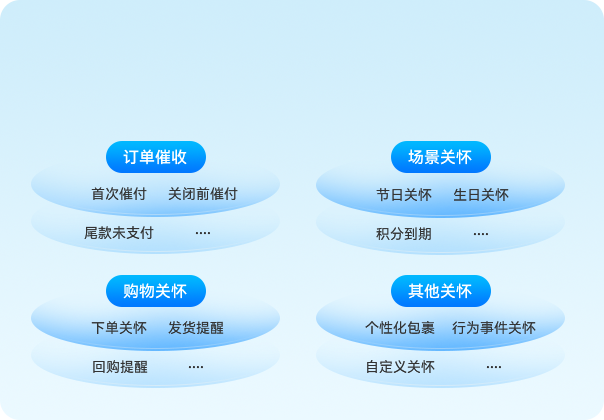 订单催收

首次催付　关闭前催付

尾款未支付　····

场景关怀

节日关怀　生日关怀

积分到期　····

购物关怀

下单关怀　发货提醒

回购提醒　····

其他关怀

个性化包裹　行为事件关怀

自定义关怀　····